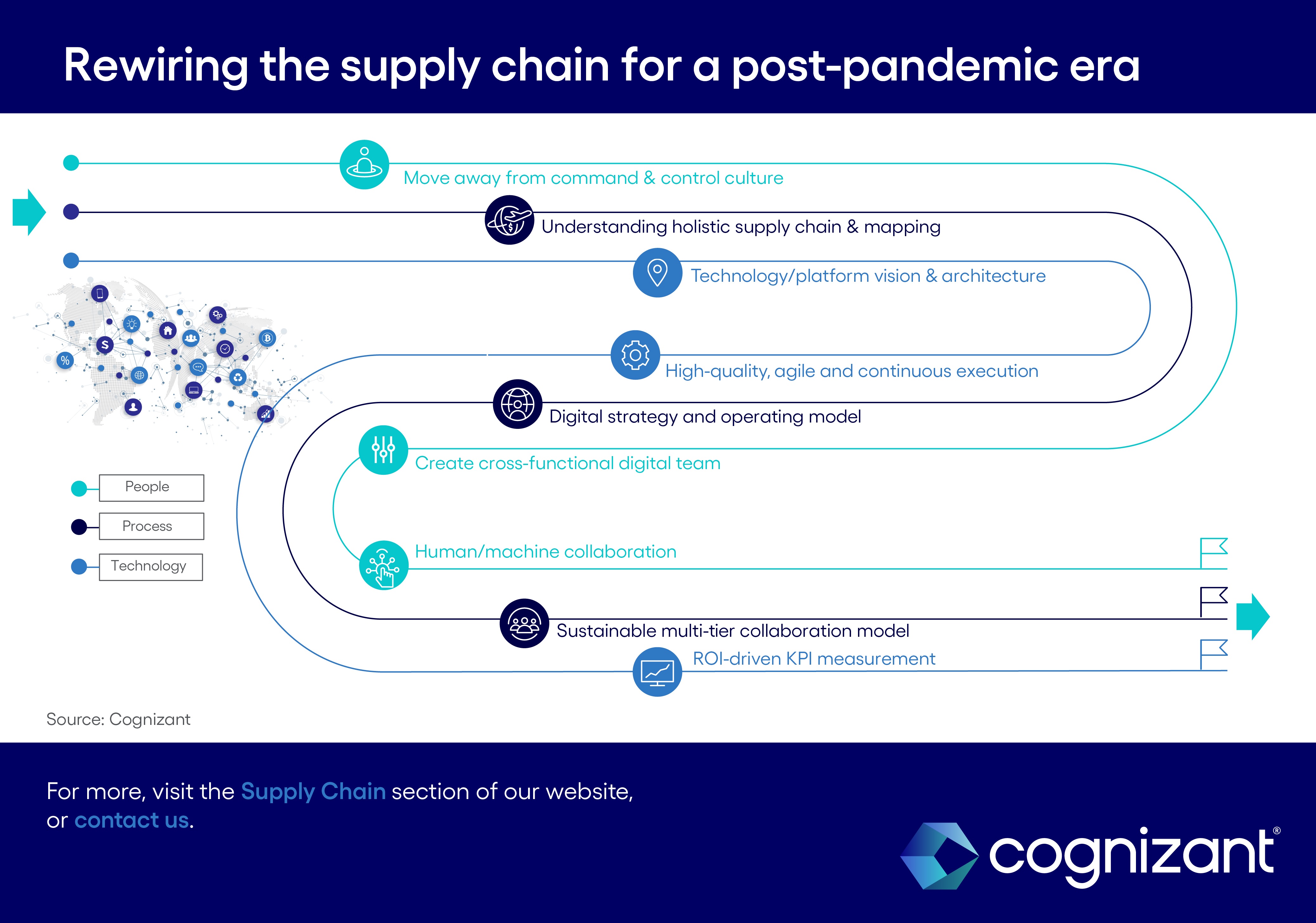 Rewiring the supply chain for a post-pandemic era

Move away from command & control culture

Understanding holistic supply chain & mapping

Technology/platform vision & architecture

High-quality, agile and continuous execution

Digital strategy and operating model

Create cross-functional digital team

Human/machine collaboration

Sustainable multi-tier collaboration model

ROI-driven KPI measurement

People

Process

Technology

Source: Cognizant

For more, visit the Supply Chain section of our website, or contact us.

cognizant®